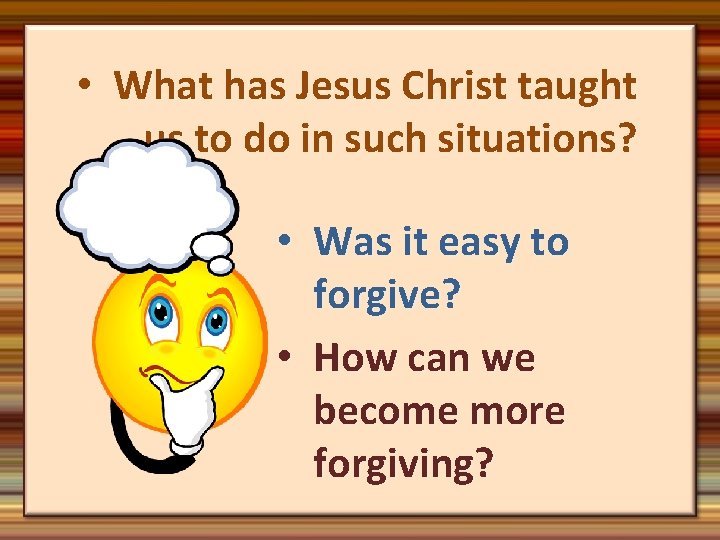 • What has Jesus Christ taught us to do in such situations?

• Was it easy to forgive?

• How can we become more forgiving?